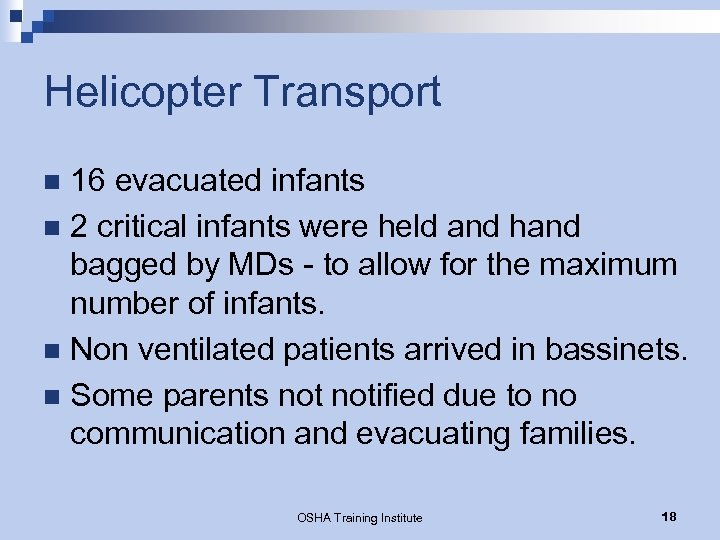 Helicopter Transport

- 16 evacuated infants
- 2 critical infants were held and hand bagged by MDs - to allow for the maximum number of infants.
- Non ventilated patients arrived in bassinets.
- Some parents not notified due to no communication and evacuating families.

OSHA Training Institute

18